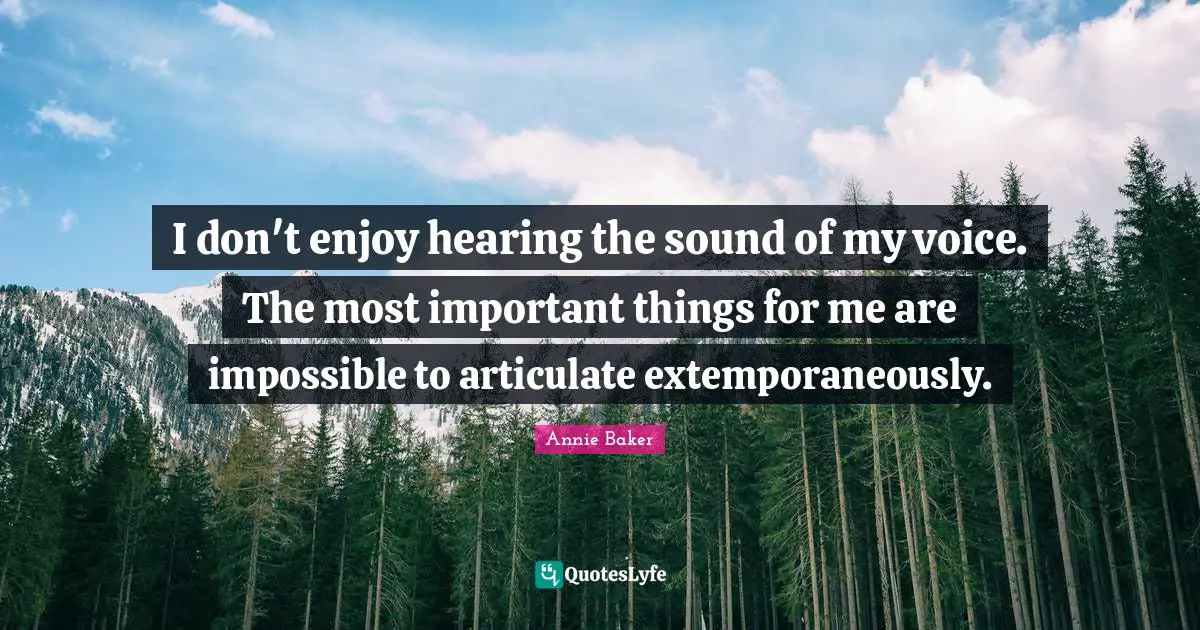 I don't enjoy hearing the sound of my voice. The most important things for me are impossible to articulate extemporaneously.

Annie Baker

QuotesLyfe